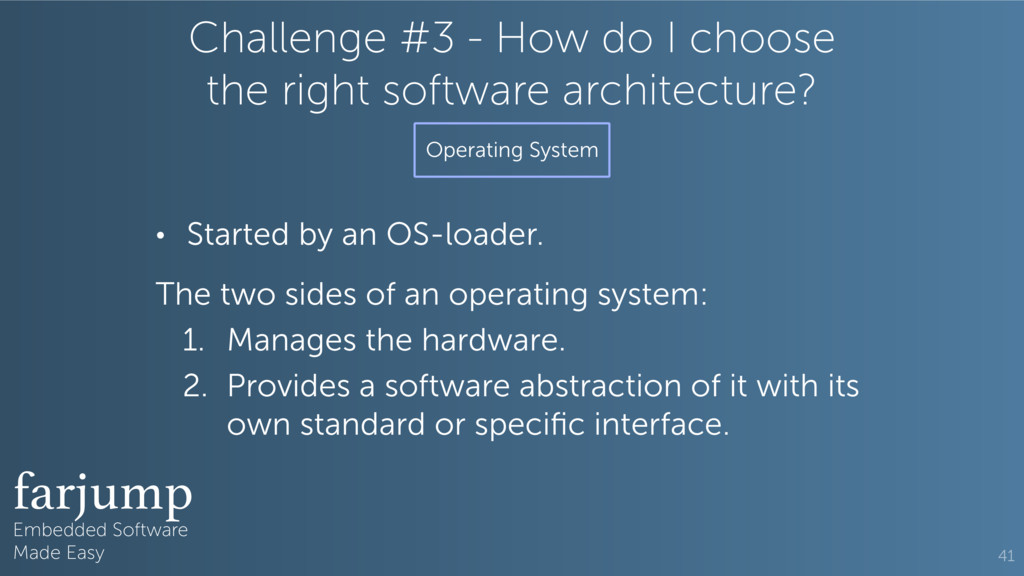 Challenge #3 - How do I choose the right software architecture?

Operating System

• Started by an OS-loader.

The two sides of an operating system:
1. Manages the hardware.
2. Provides a software abstraction of it with its own standard or specific interface.

farjump
Embedded Software
Made Easy

41